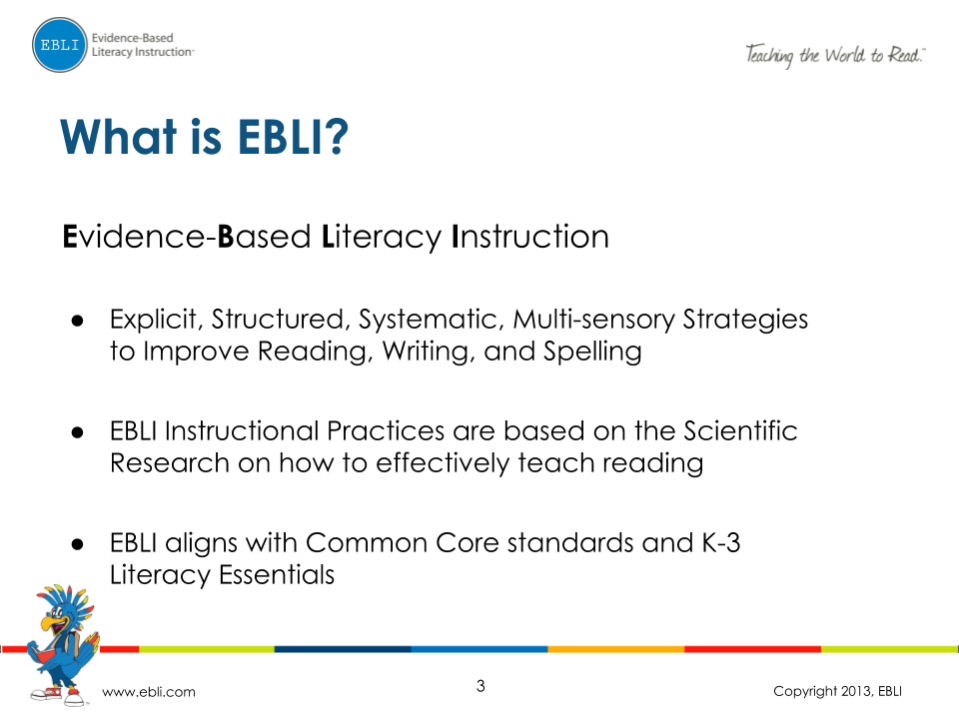 EBLI Evidence-Based Literacy Instruction™

Teaching the World to Read.™

What is EBLI?

Evidence-Based Literacy Instruction

● Explicit, Structured, Systematic, Multi-sensory Strategies to Improve Reading, Writing, and Spelling

● EBLI Instructional Practices are based on the Scientific Research on how to effectively teach reading

● EBLI aligns with Common Core standards and K-3 Literacy Essentials

www.ebli.com

3

Copyright 2013, EBLI